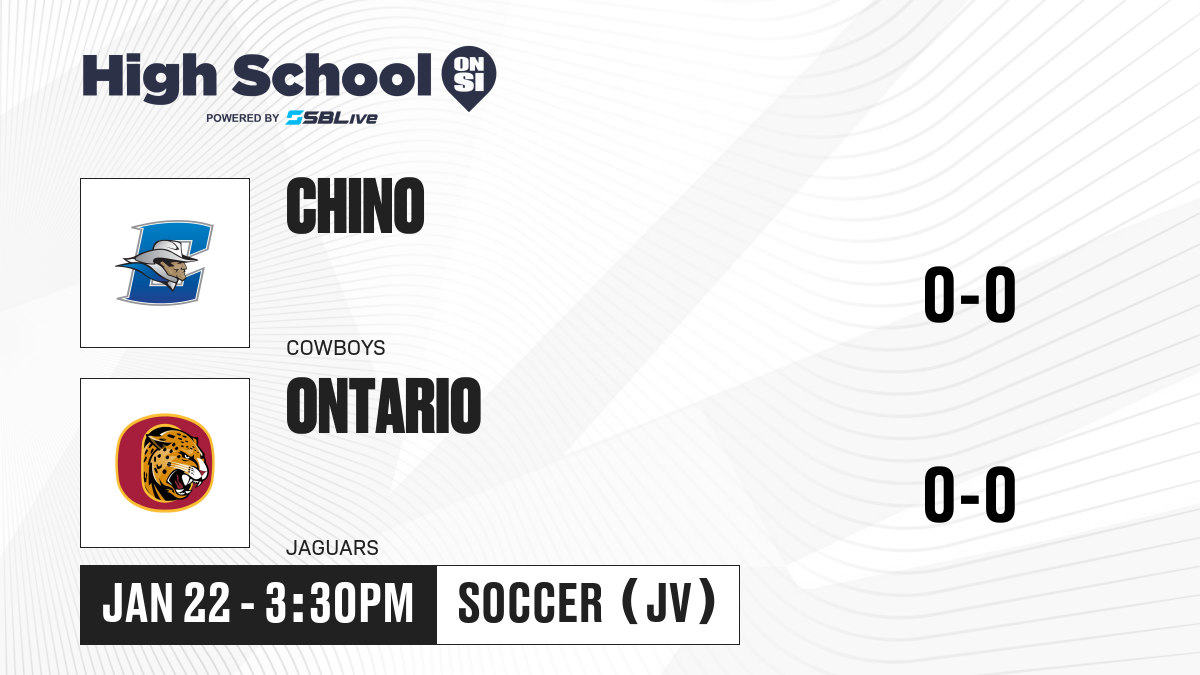 High School ON SI
POWERED BY SBLive

CHINO
COWBOYS
0-0

ONTARIO
JAGUARS
0-0

JAN 22 - 3:30PM
SOCCER (JV)